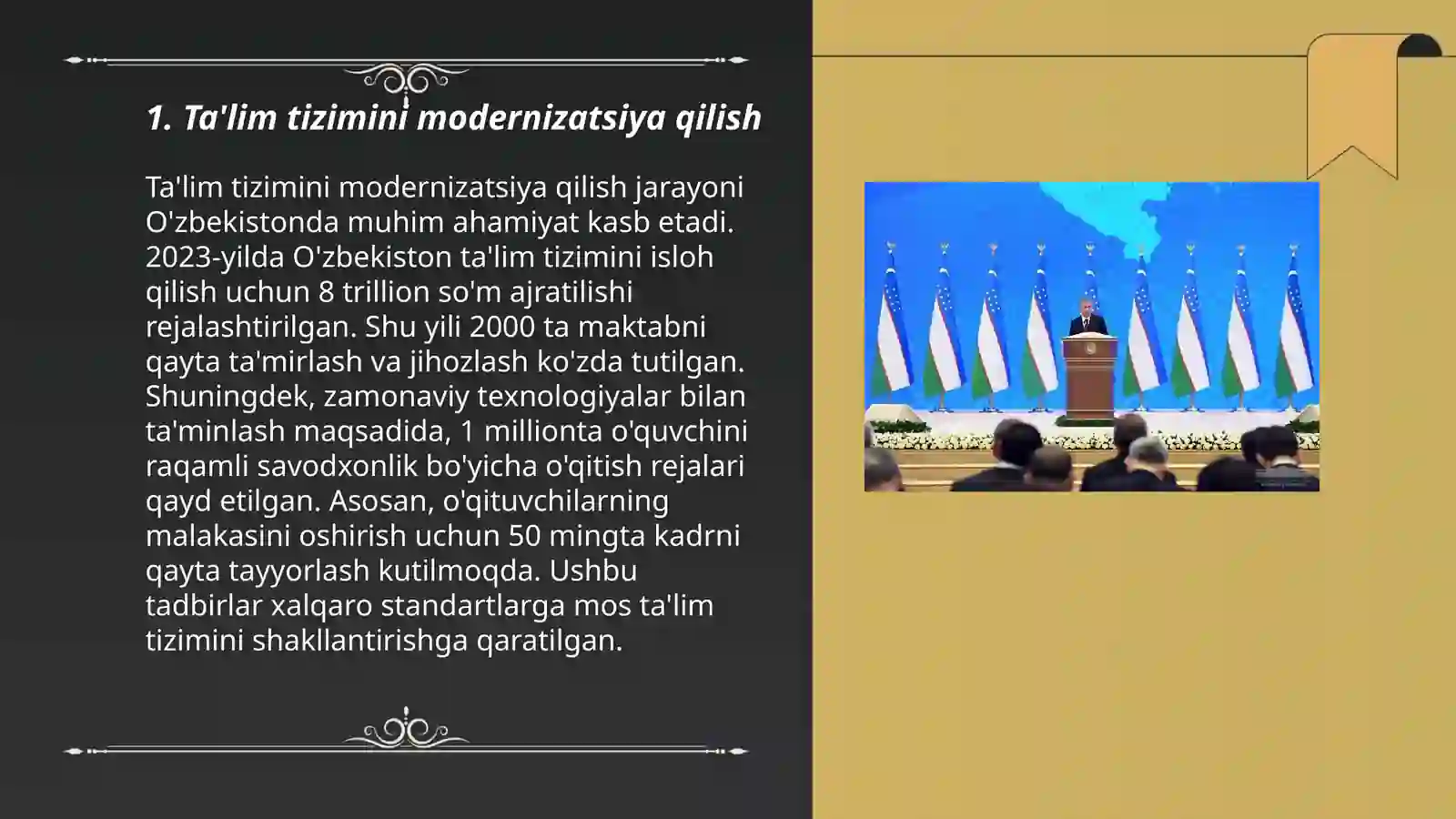 1. Ta'lim tizimini modernizatsiya qilish

Ta'lim tizimini modernizatsiya qilish jarayoni O'zbekistonda muhim ahamiyat kasb etadi. 2023-yilda O'zbekiston ta'lim tizimini isloh qilish uchun 8 trillion so'm ajratilishi rejalashtirilgan. Shu yili 2000 ta maktabni qayta ta'mirlash va jihozlash ko'zda tutilgan. Shuningdek, zamonaviy texnologiyalar bilan ta'minlash maqsadida, 1 millionta o'quvchini raqamli savodxonlik bo'yicha o'qitish rejalari qayd etilgan. Asosan, o'qituvchilarning malakasini oshirish uchun 50 mingta kadrni qayta tayyorlash kutilmoqda. Ushbu tadbirlar xalqaro standartlarga mos ta'lim tizimini shakllantirishga qaratilgan.